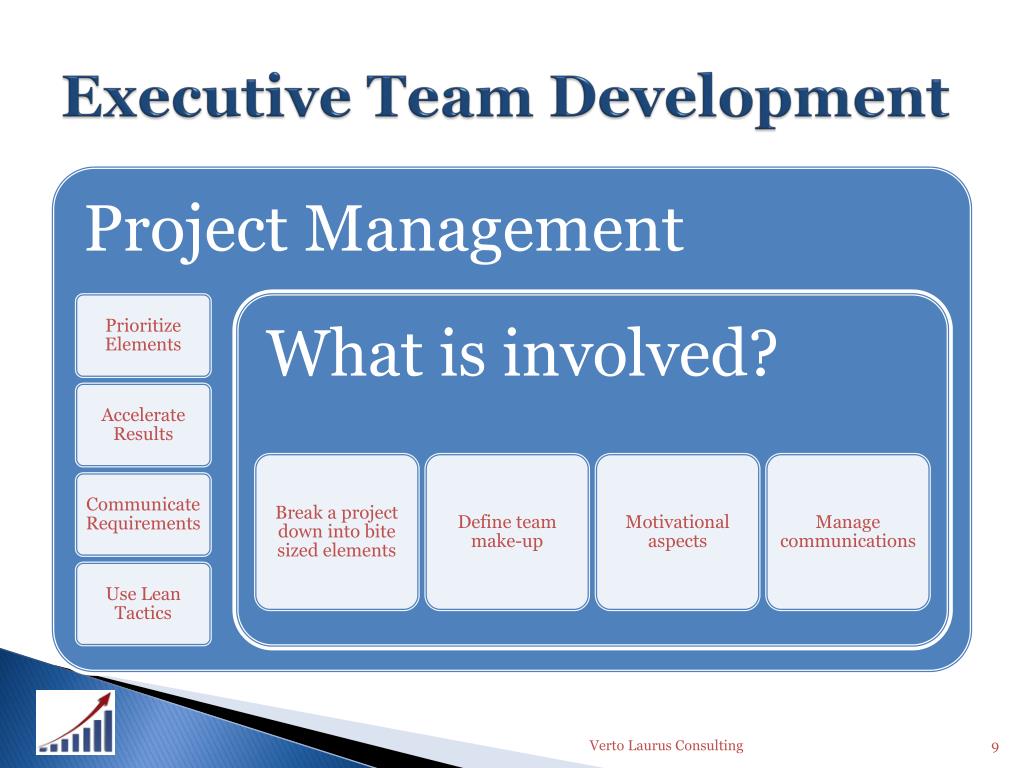 Executive Team Development

Project Management

Prioritize Elements

Accelerate Results

Communicate Requirements

Use Lean Tactics

What is involved?

Break a project down into bite sized elements

Define team make-up

Motivational aspects

Manage communications

Verto Laurus Consulting

9